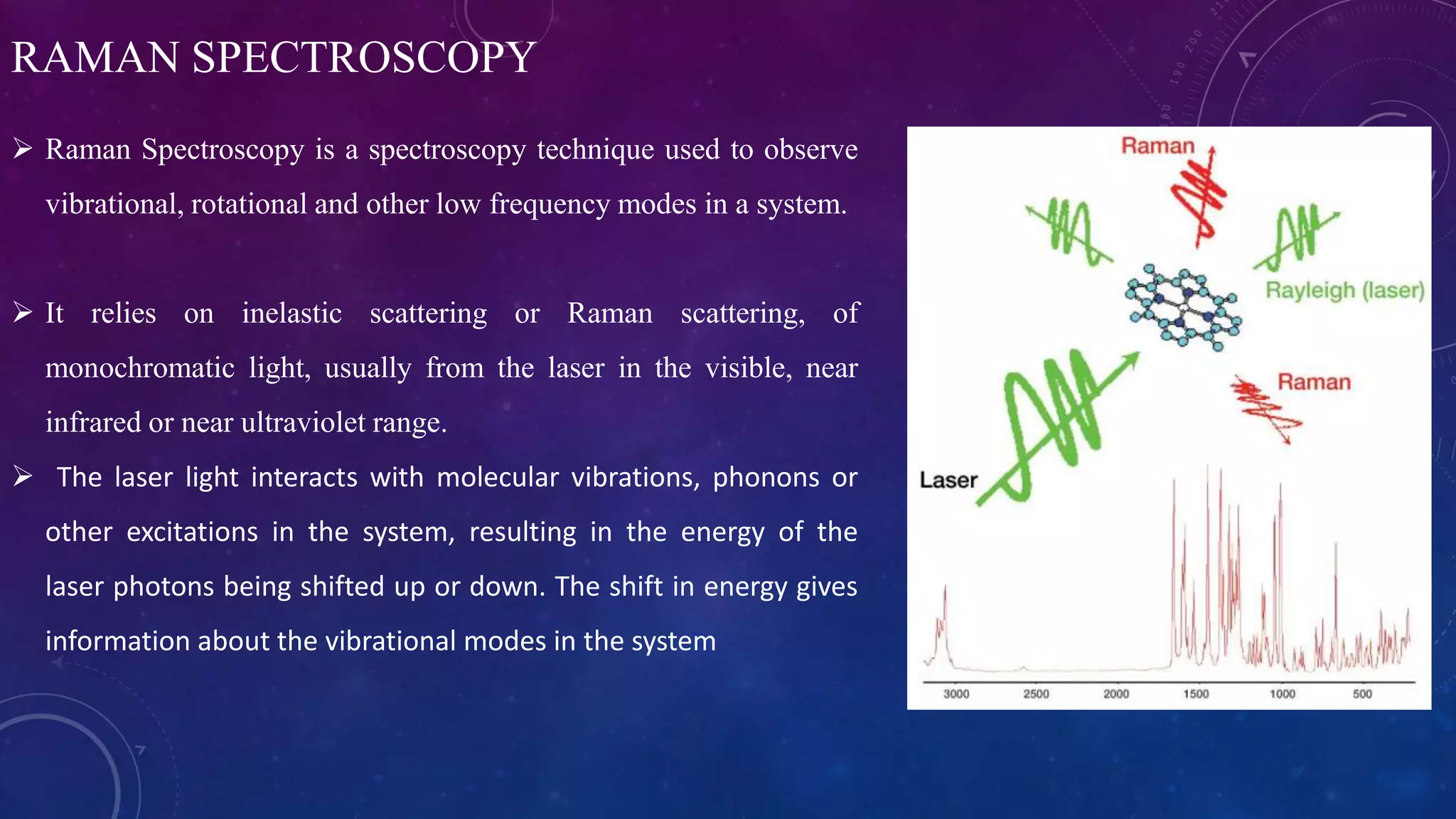 RAMAN SPECTROSCOPY

➢ Raman Spectroscopy is a spectroscopy technique used to observe vibrational, rotational and other low frequency modes in a system.

➢ It relies on inelastic scattering or Raman scattering, of monochromatic light, usually from the laser in the visible, near infrared or near ultraviolet range.

➢ The laser light interacts with molecular vibrations, phonons or other excitations in the system, resulting in the energy of the laser photons being shifted up or down. The shift in energy gives information about the vibrational modes in the system

Raman
Rayleigh (laser)
Raman
Laser
3000
2500
2000
1500
1000
500